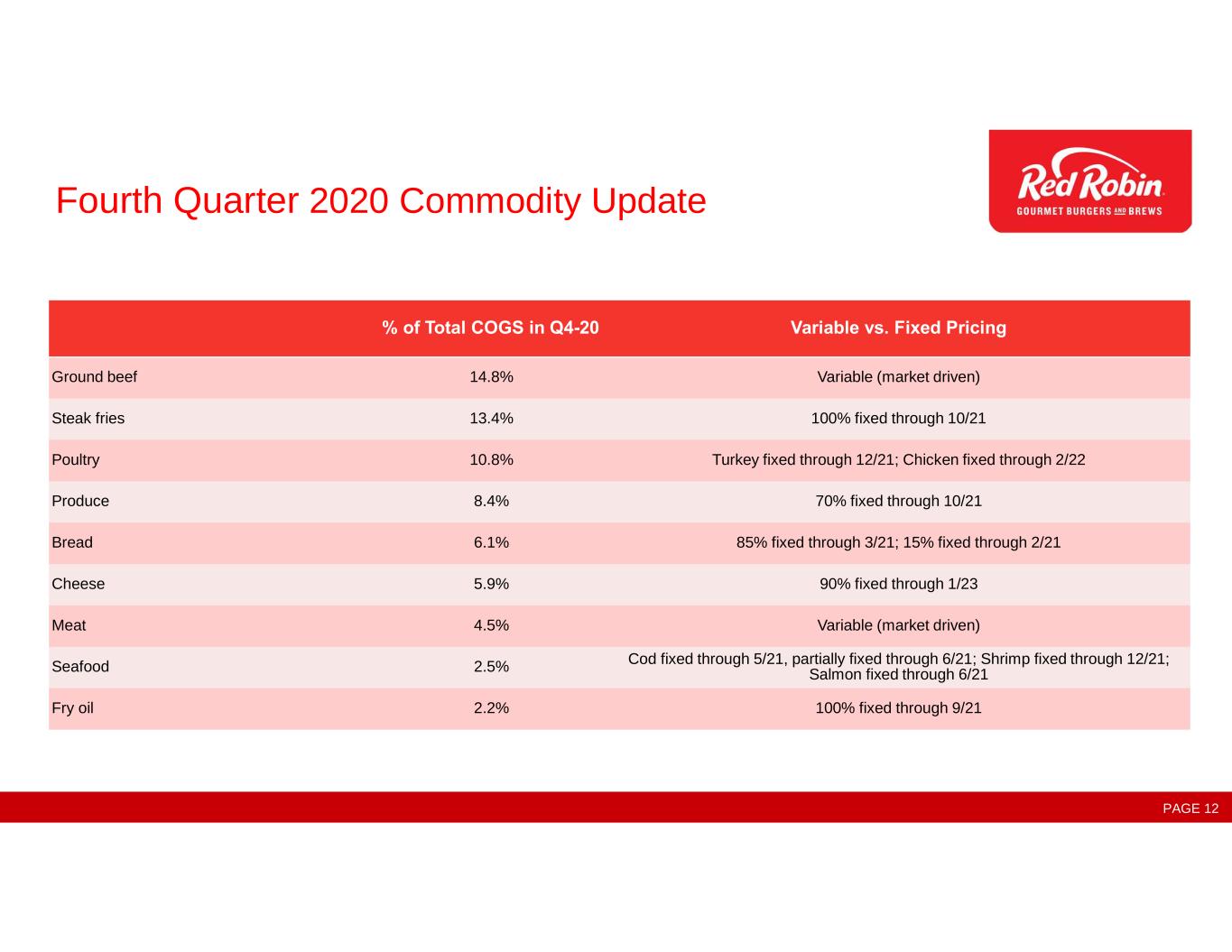 Fourth Quarter 2020 Commodity Update

Red Robin
GOURMET BURGERS AND BREWS

| | % of Total COGS in Q4-20 | Variable vs. Fixed Pricing |
|---|---|---|
| Ground beef | 14.8% | Variable (market driven) |
| Steak fries | 13.4% | 100% fixed through 10/21 |
| Poultry | 10.8% | Turkey fixed through 12/21; Chicken fixed through 2/22 |
| Produce | 8.4% | 70% fixed through 10/21 |
| Bread | 6.1% | 85% fixed through 3/21; 15% fixed through 2/21 |
| Cheese | 5.9% | 90% fixed through 1/23 |
| Meat | 4.5% | Variable (market driven) |
| Seafood | 2.5% | Cod fixed through 5/21, partially fixed through 6/21; Shrimp fixed through 12/21; Salmon fixed through 6/21 |
| Fry oil | 2.2% | 100% fixed through 9/21 |

PAGE 12